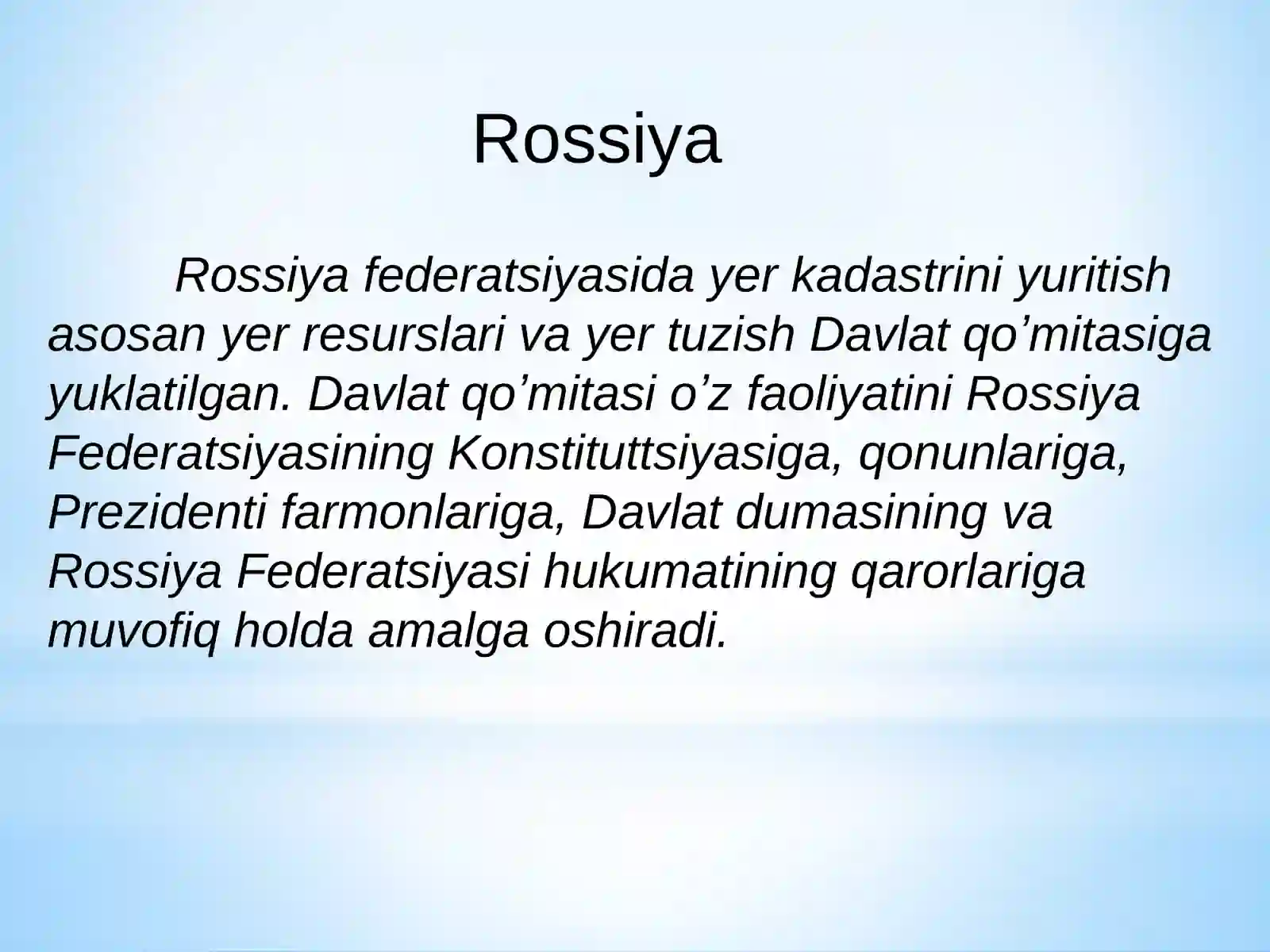 Rossiya

Rossiya federatsiyasida yer kadastrini yuritish asosan yer resurslari va yer tuzish Davlat qo’mitasiga yuklatilgan. Davlat qo’mitasi o’z faoliyatini Rossiya Federatsiyasining Konstituttsiyasiga, qonunlariga, Prezidenti farmonlariga, Davlat dumasining va Rossiya Federatsiyasi hukumatining qarorlariga muvofiq holda amalga oshiradi.